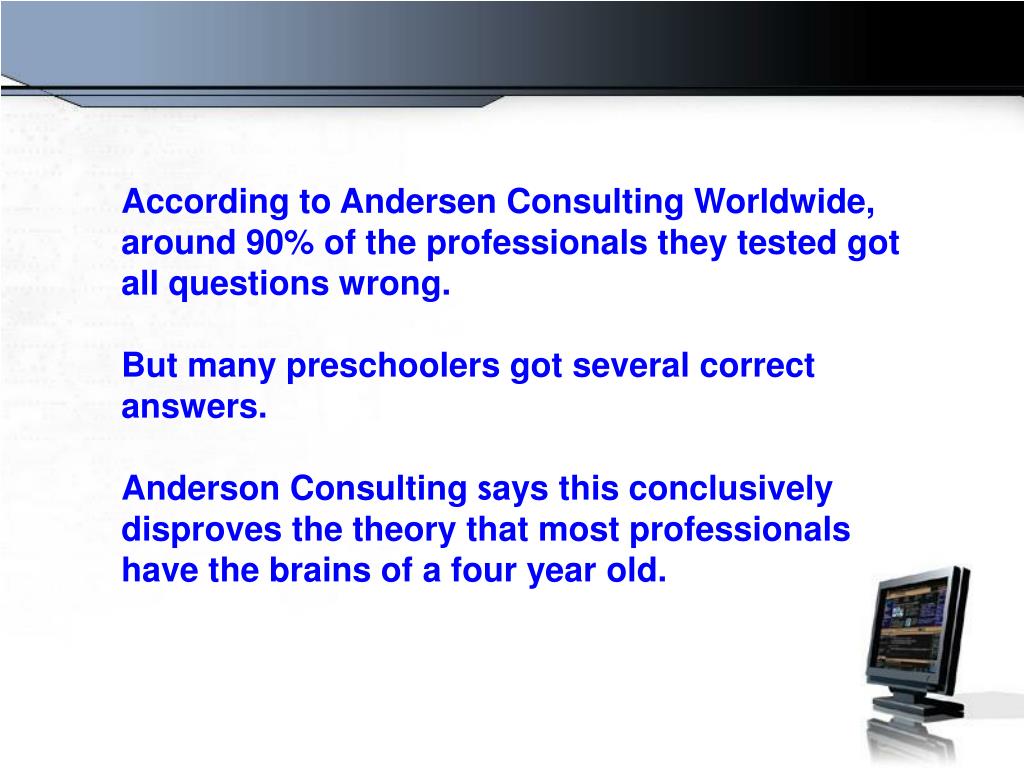 According to Andersen Consulting Worldwide, around 90% of the professionals they tested got all questions wrong.

But many preschoolers got several correct answers.

Anderson Consulting says this conclusively disproves the theory that most professionals have the brains of a four year old.